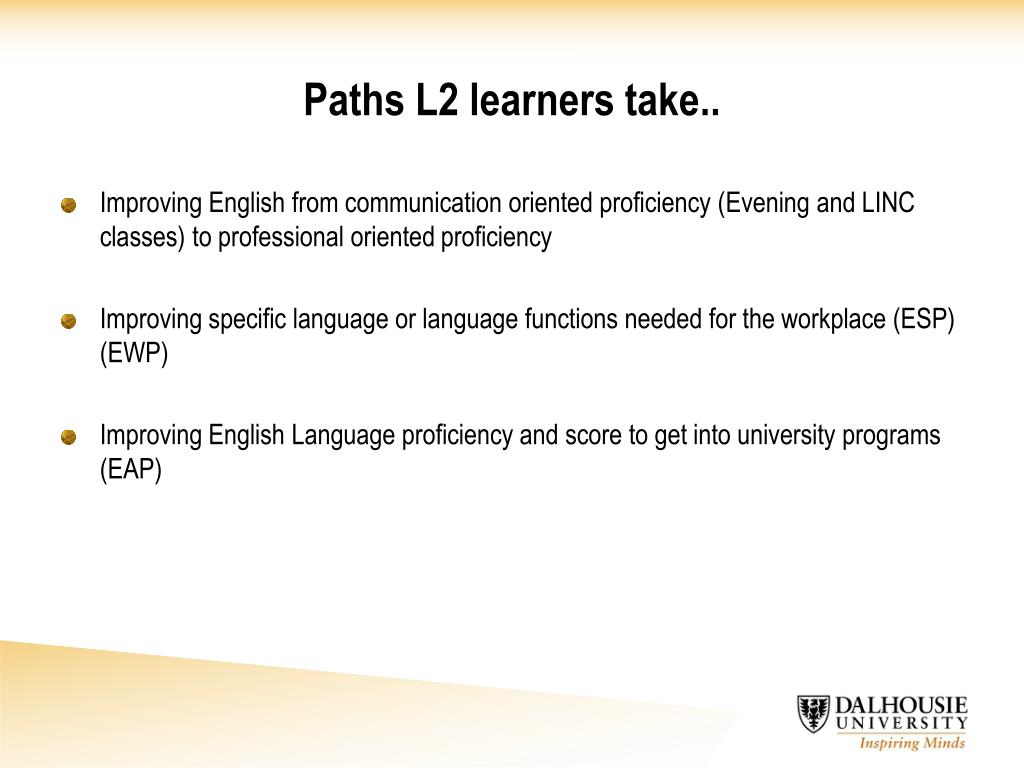 Paths L2 learners take..

Improving English from communication oriented proficiency (Evening and LINC classes) to professional oriented proficiency

Improving specific language or language functions needed for the workplace (ESP) (EWP)

Improving English Language proficiency and score to get into university programs (EAP)

DALHOUSIE UNIVERSITY
Inspiring Minds